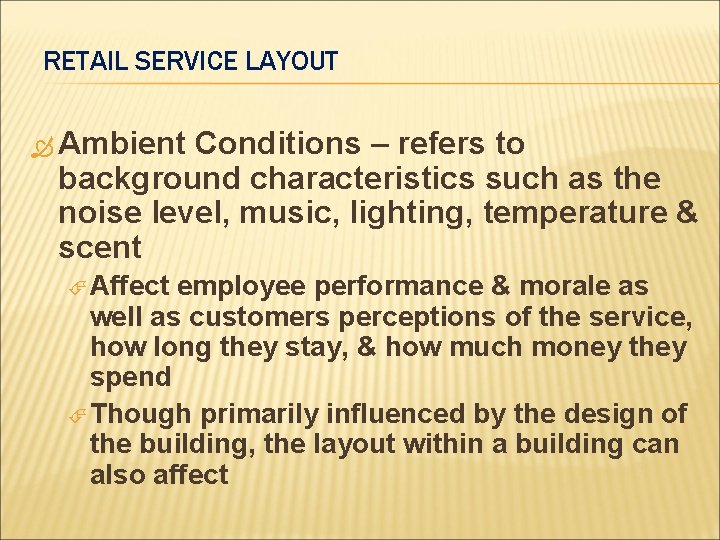 RETAIL SERVICE LAYOUT

Ambient Conditions – refers to background characteristics such as the noise level, music, lighting, temperature & scent

Affect employee performance & morale as well as customers perceptions of the service, how long they stay, & how much money they spend

Though primarily influenced by the design of the building, the layout within a building can also affect